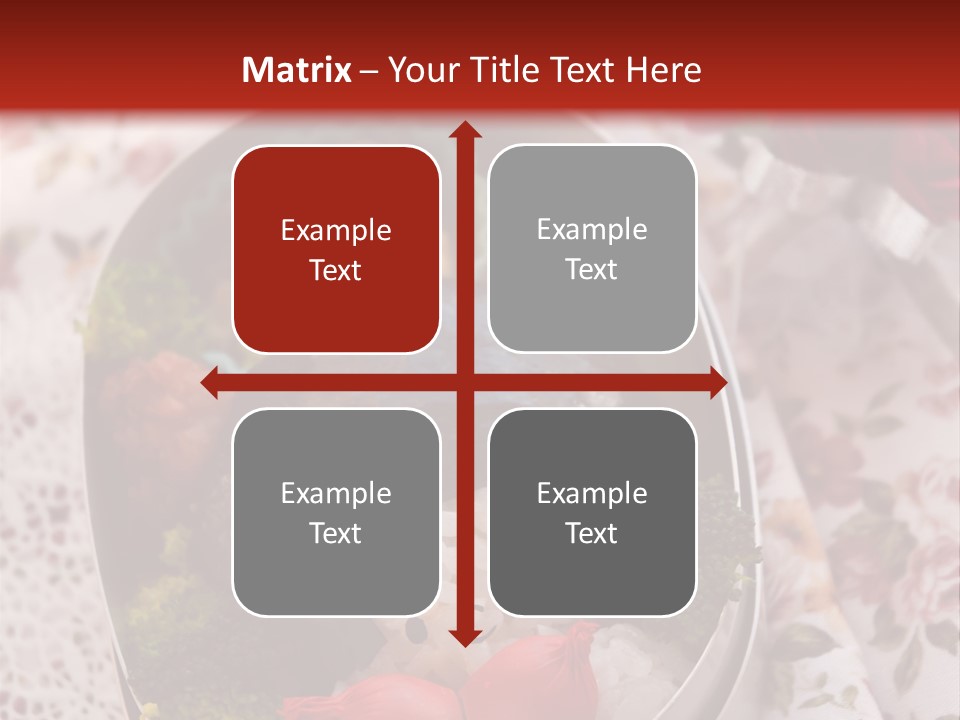 Matrix – Your Title Text Here

Example Text

Example Text

Example Text

Example Text